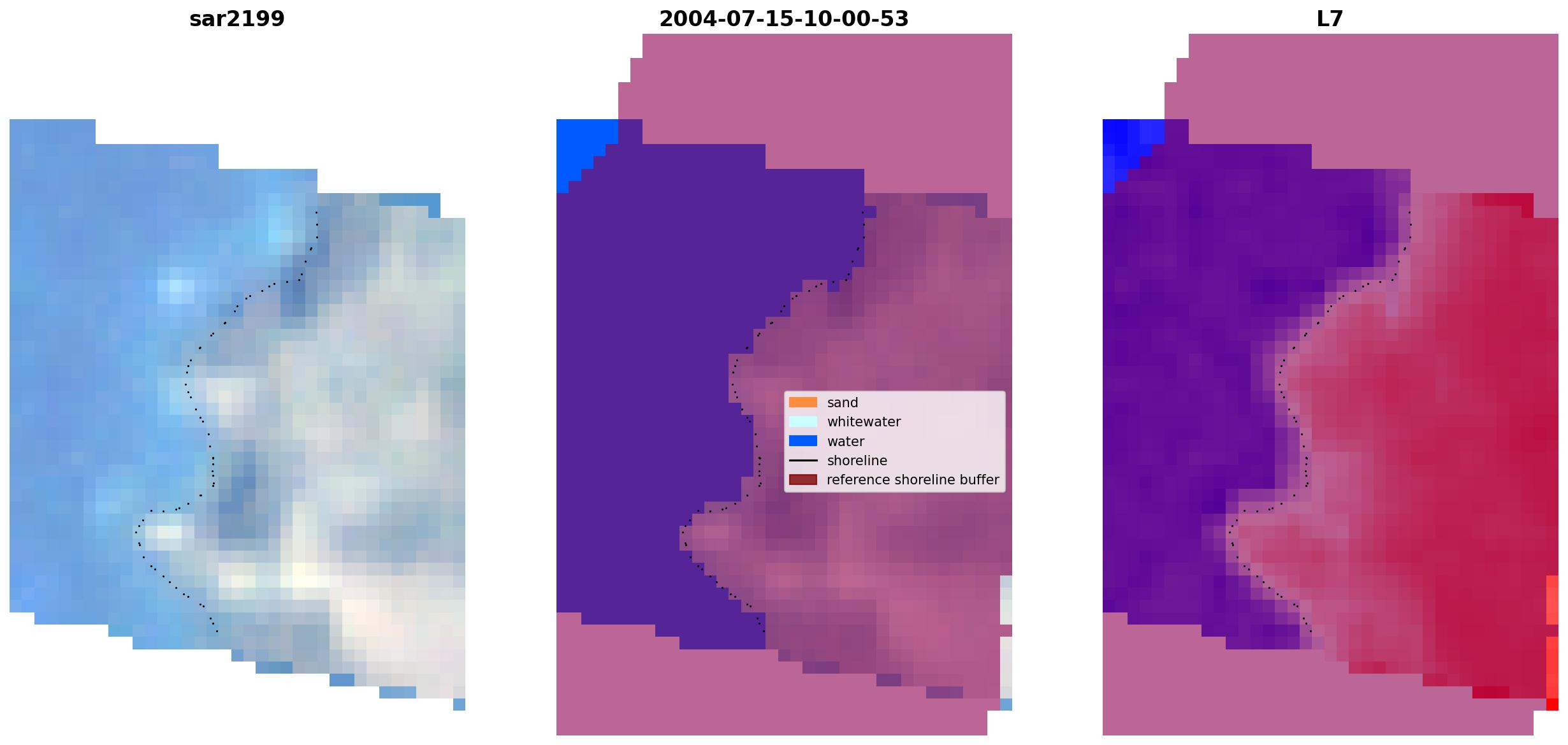 sar2199

2004-07-15-10-00-53

sand
whitewater
water
shoreline
reference shoreline buffer

L7